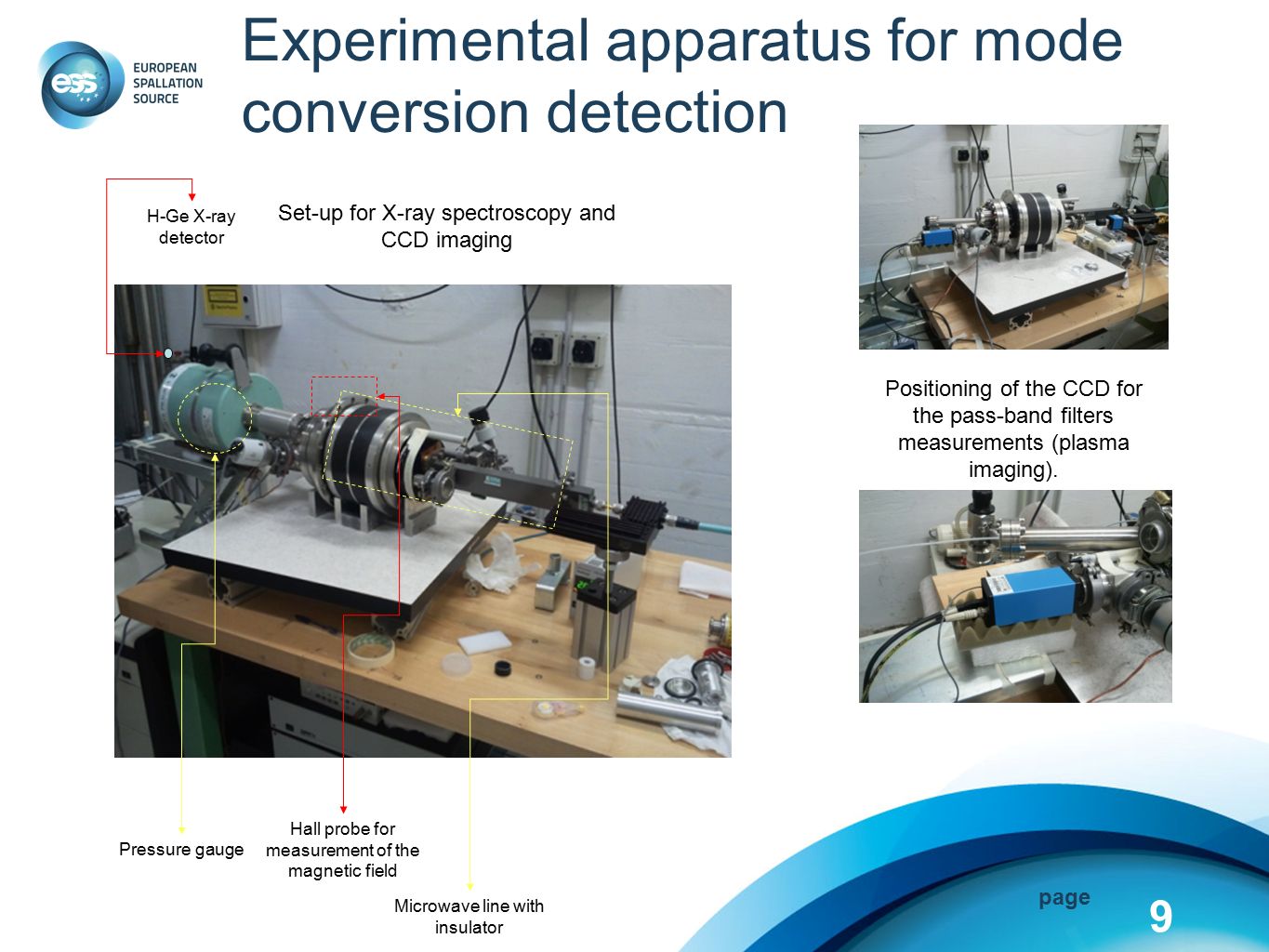 ess EUROPEAN SPALLATION SOURCE

Experimental apparatus for mode conversion detection

H-Ge X-ray detector

Set-up for X-ray spectroscopy and CCD imaging

Positioning of the CCD for the pass-band filters measurements (plasma imaging).

Pressure gauge

Hall probe for measurement of the magnetic field

Microwave line with insulator

page 9